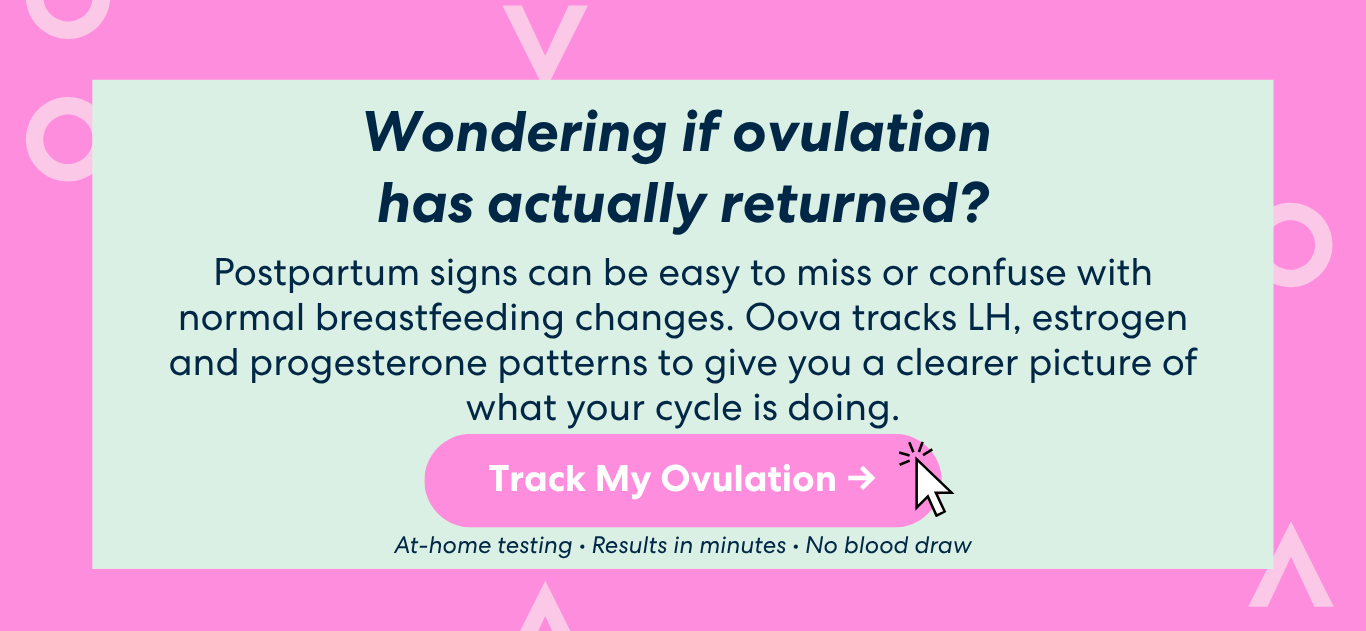 Wondering if ovulation
has actually returned?

Postpartum signs can be easy to miss or confuse with normal breastfeeding changes. Oova tracks LH, estrogen and progesterone patterns to give you a clearer picture of what your cycle is doing.

Track My Ovulation →

At-home testing • Results in minutes • No blood draw